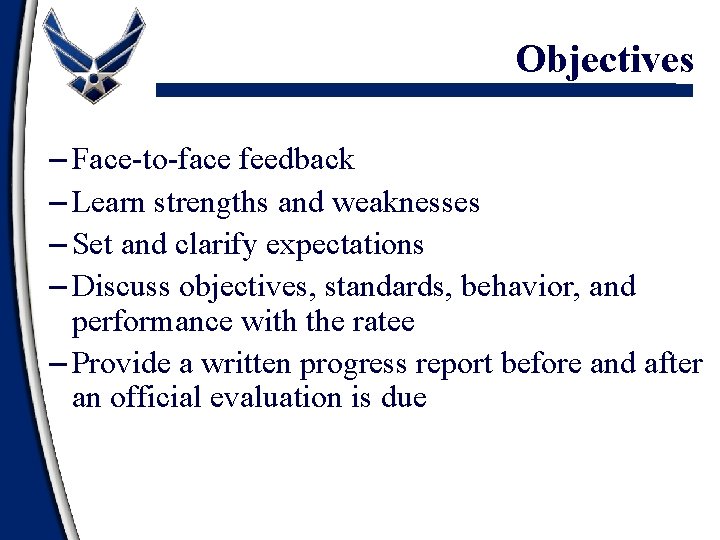 Objectives

– Face-to-face feedback
– Learn strengths and weaknesses
– Set and clarify expectations
– Discuss objectives, standards, behavior, and performance with the ratee
– Provide a written progress report before and after an official evaluation is due